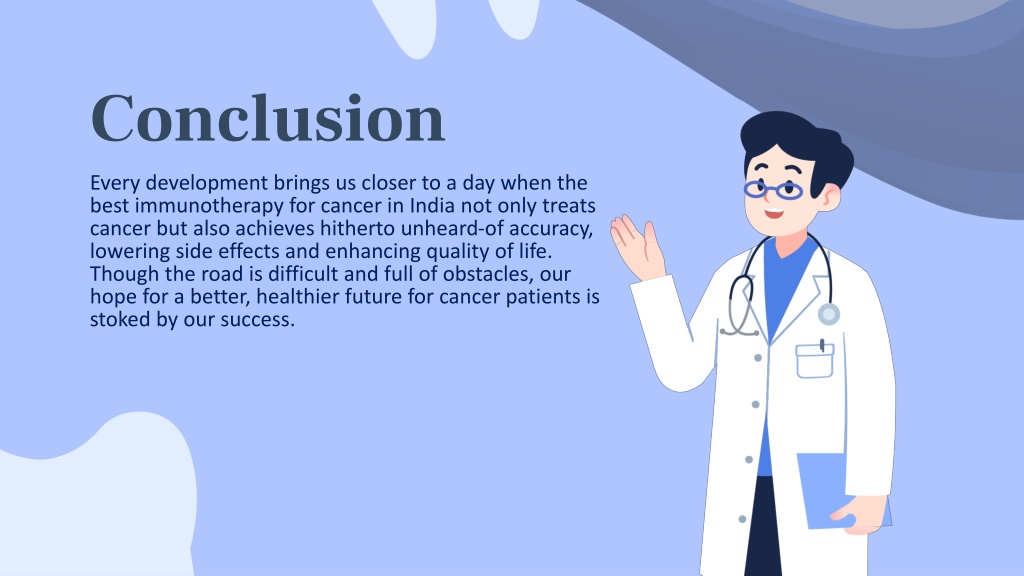 Conclusion

Every development brings us closer to a day when the best immunotherapy for cancer in India not only treats cancer but also achieves hitherto unheard-of accuracy, lowering side effects and enhancing quality of life. Though the road is difficult and full of obstacles, our hope for a better, healthier future for cancer patients is stoked by our success.